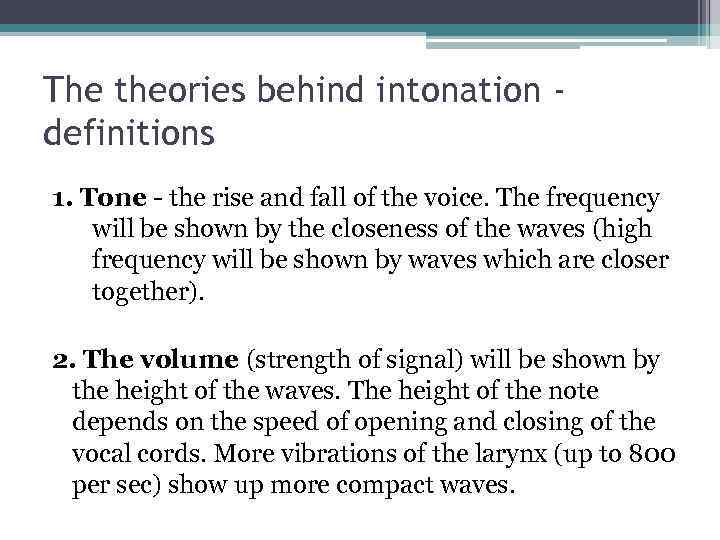 The theories behind intonation - definitions

1. Tone - the rise and fall of the voice. The frequency will be shown by the closeness of the waves (high frequency will be shown by waves which are closer together).

2. The volume (strength of signal) will be shown by the height of the waves. The height of the note depends on the speed of opening and closing of the vocal cords. More vibrations of the larynx (up to 800 per sec) show up more compact waves.